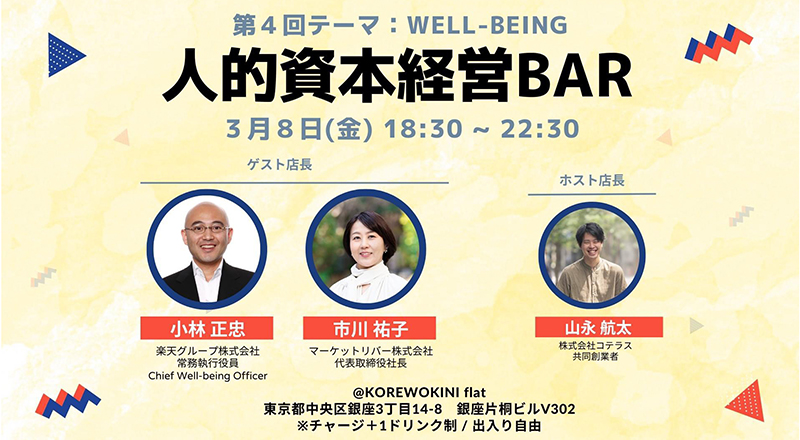 第４回テーマ：WELL-BEING
人的資本経営BAR
３月８日(金) 18:30 ~ 22:30

ゲスト店長

小林 正忠
楽天グループ株式会社
常務執行役員
Chief Well-being Officer

市川 祐子
マーケットリバー株式会社
代表取締役社長

ホスト店長

山永 航太
株式会社コテラス
共同創業者

@KOREWOKINI flat
東京都中央区銀座3丁目14-8　銀座片桐ビルV302
※チャージ＋1ドリンク制 / 出入り自由